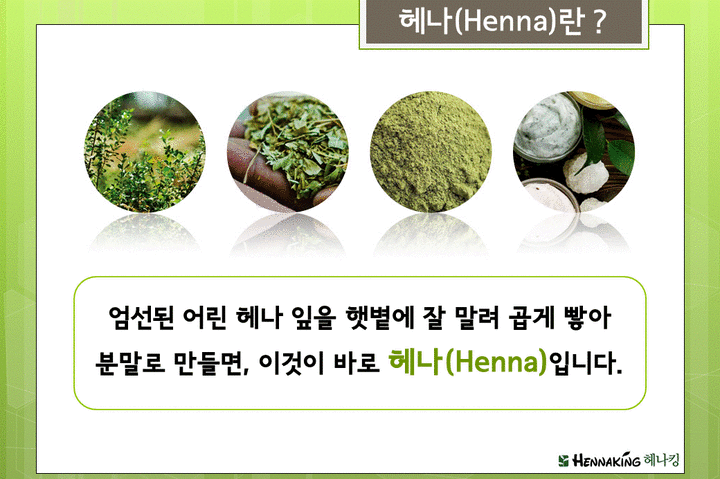 헤나(Henna)란 ?

엄선된 어린 헤나 잎을 햇볕에 잘 말려 곱게 빻아 분말로 만들면, 이것이 바로 헤나(Henna)입니다.

HENNAKING 헤나킹